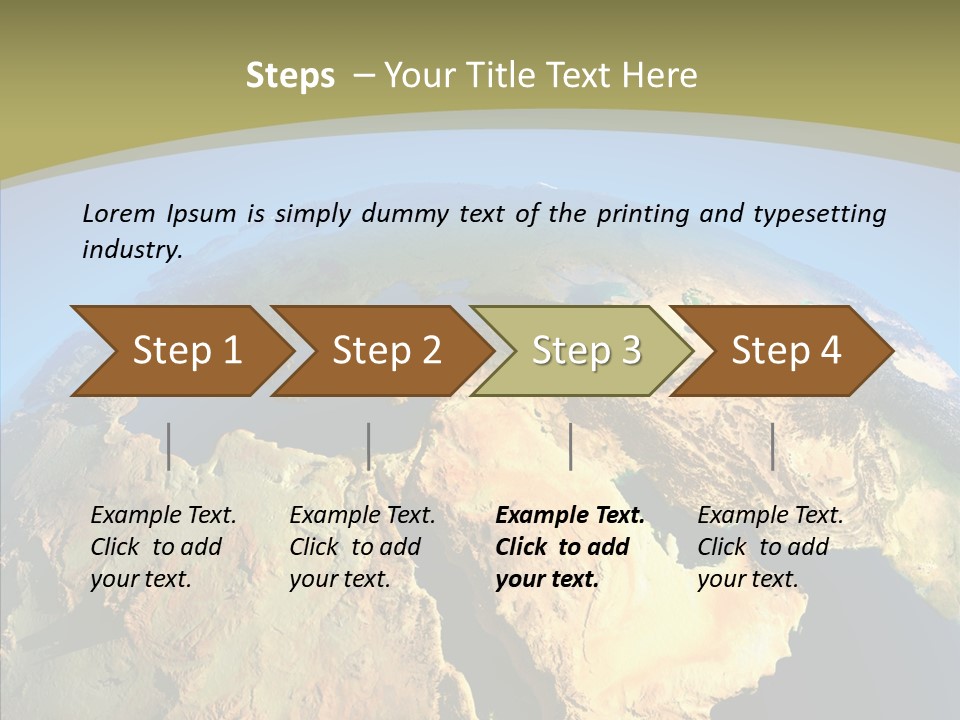 Steps – Your Title Text Here

Lorem Ipsum is simply dummy text of the printing and typesetting industry.

Step 1

Step 2

Step 3

Step 4

Example Text. Click to add your text.

Example Text. Click to add your text.

Example Text. Click to add your text.

Example Text. Click to add your text.